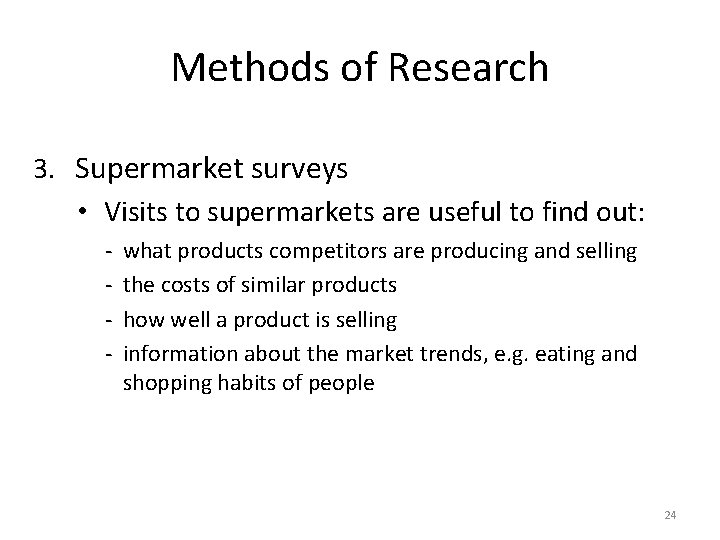 Methods of Research

3. Supermarket surveys

• Visits to supermarkets are useful to find out:

- what products competitors are producing and selling
- the costs of similar products
- how well a product is selling
- information about the market trends, e.g. eating and shopping habits of people

24